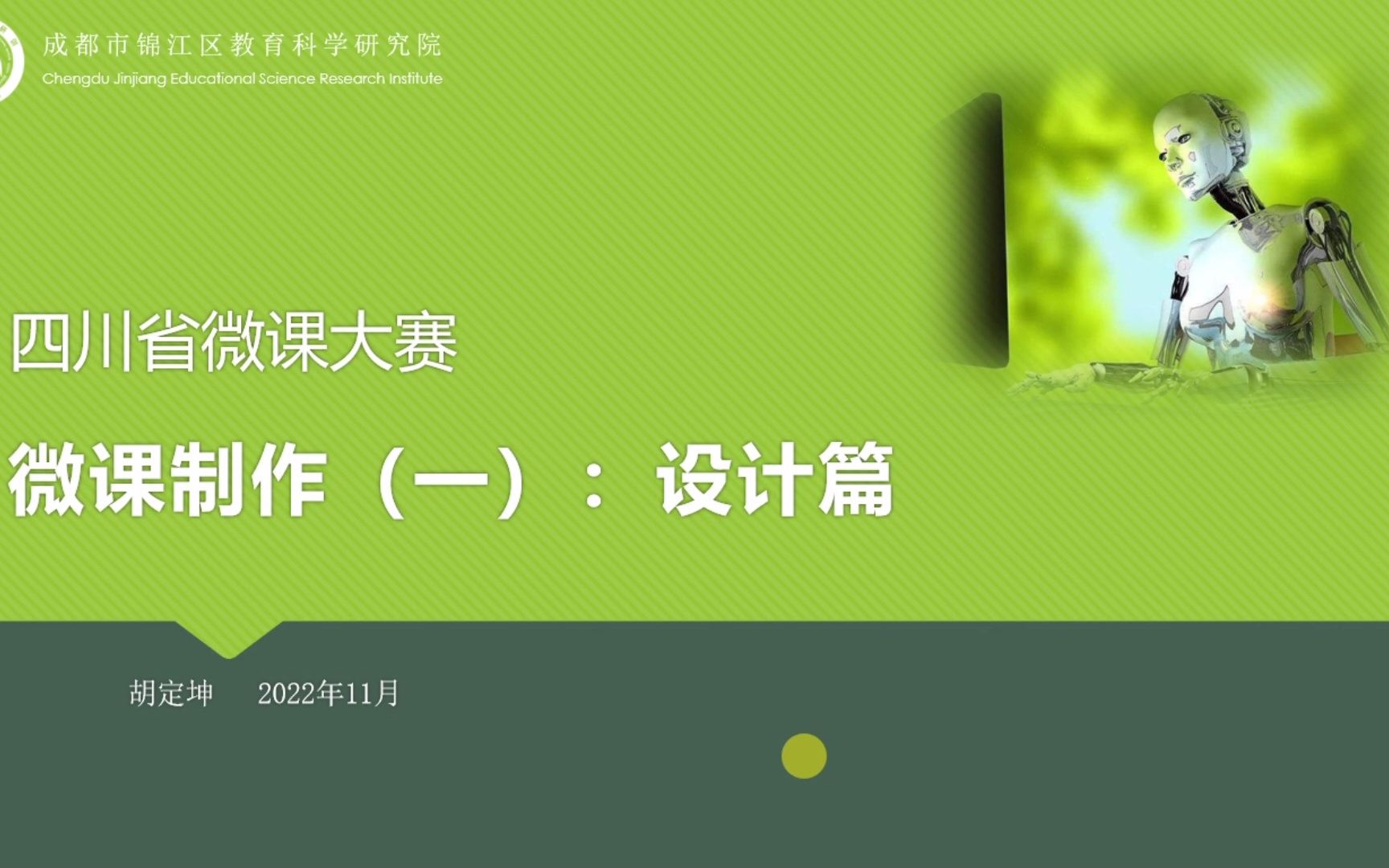 成都市锦江区教育科学研究院
Chengdu Jinjiang Educational Science Research Institute

四川省微课大赛

微课制作（一）：设计篇

胡定坤　2022年11月